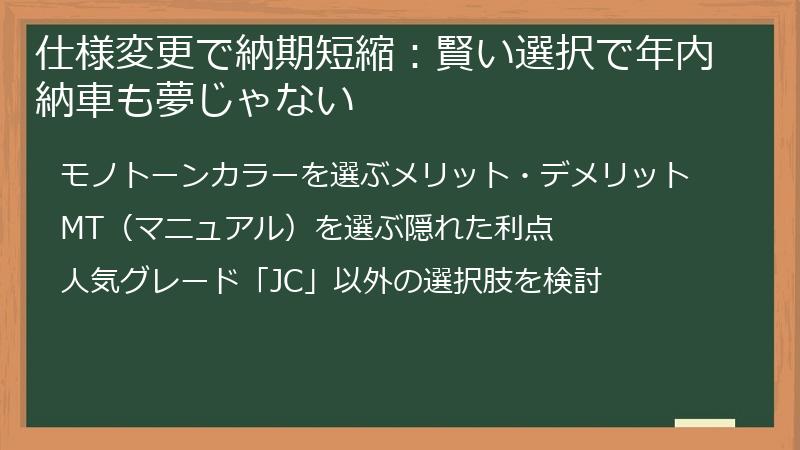 仕様変更で納期短縮：賢い選択で年内納車も夢じゃない

モノトーンカラーを選ぶメリット・デメリット

MT（マニュアル）を選ぶ隠れた利点

人気グレード「JC」以外の選択肢を検討